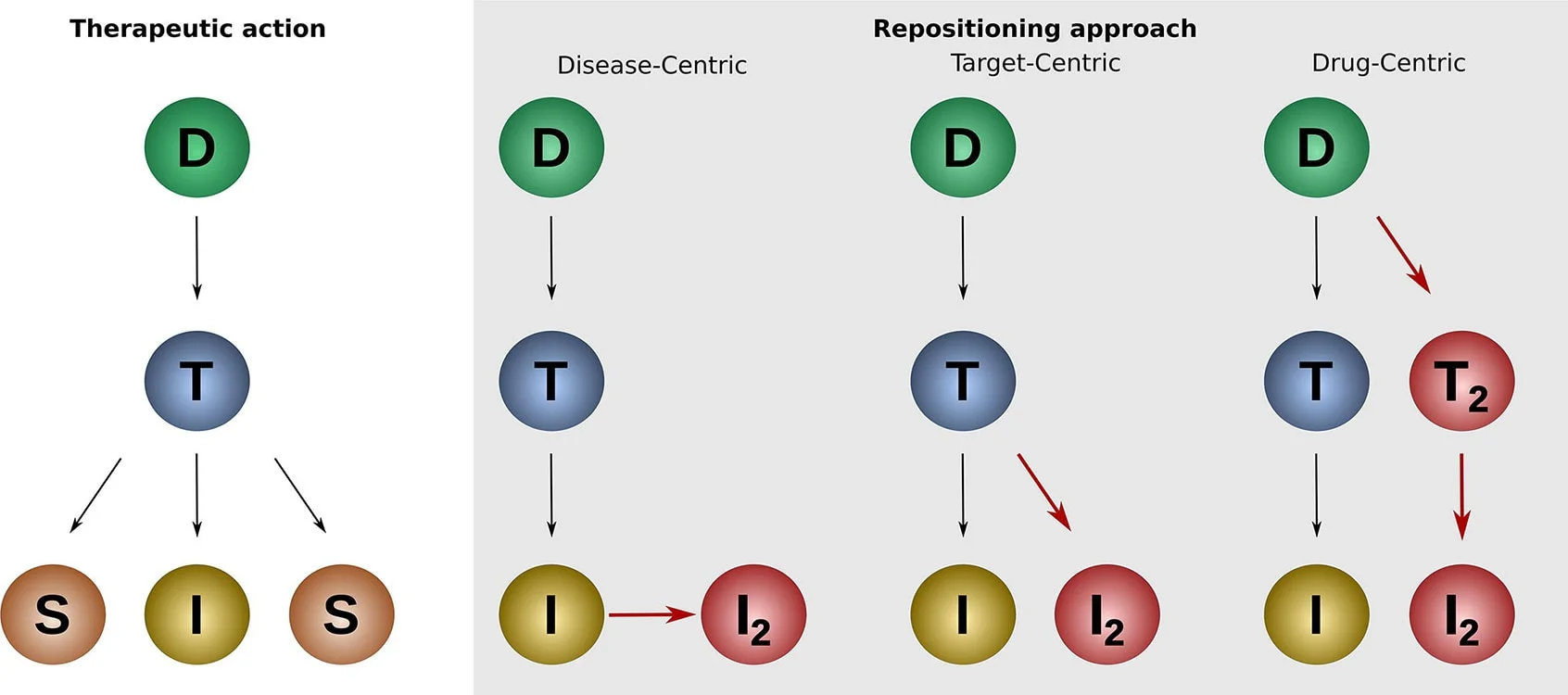 Therapeutic action

D

T

S I S

Repositioning approach

Disease-Centric

D

T

I $I_2$

Target-Centric

D

T

I $I_2$

Drug-Centric

D

T $T_2$

I $I_2$